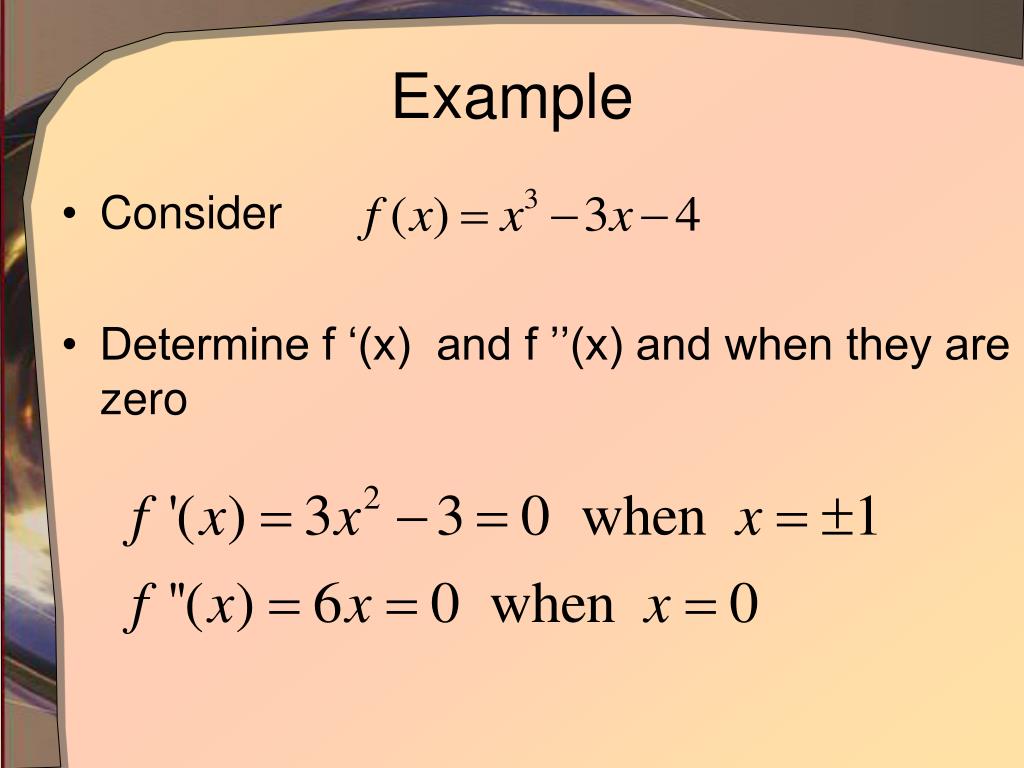 Example

• Consider $f(x) = x^3 - 3x - 4$

• Determine f ‘(x)  and f ’’(x) and when they are zero

$f'(x) = 3x^2 - 3 = 0$ when $x = \pm 1$
$f''(x) = 6x = 0$ when $x = 0$